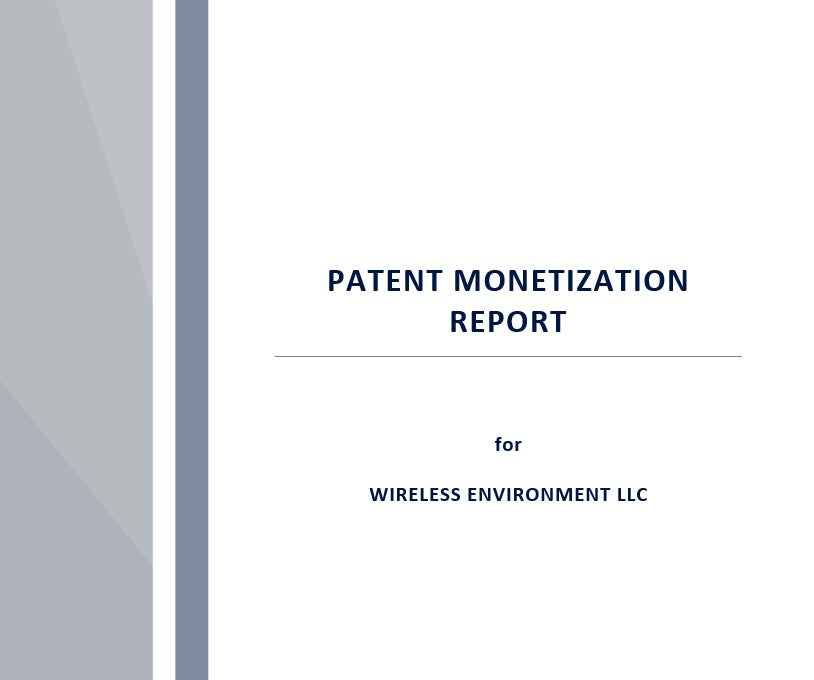 PATENT MONETIZATION REPORT

for

WIRELESS ENVIRONMENT LLC